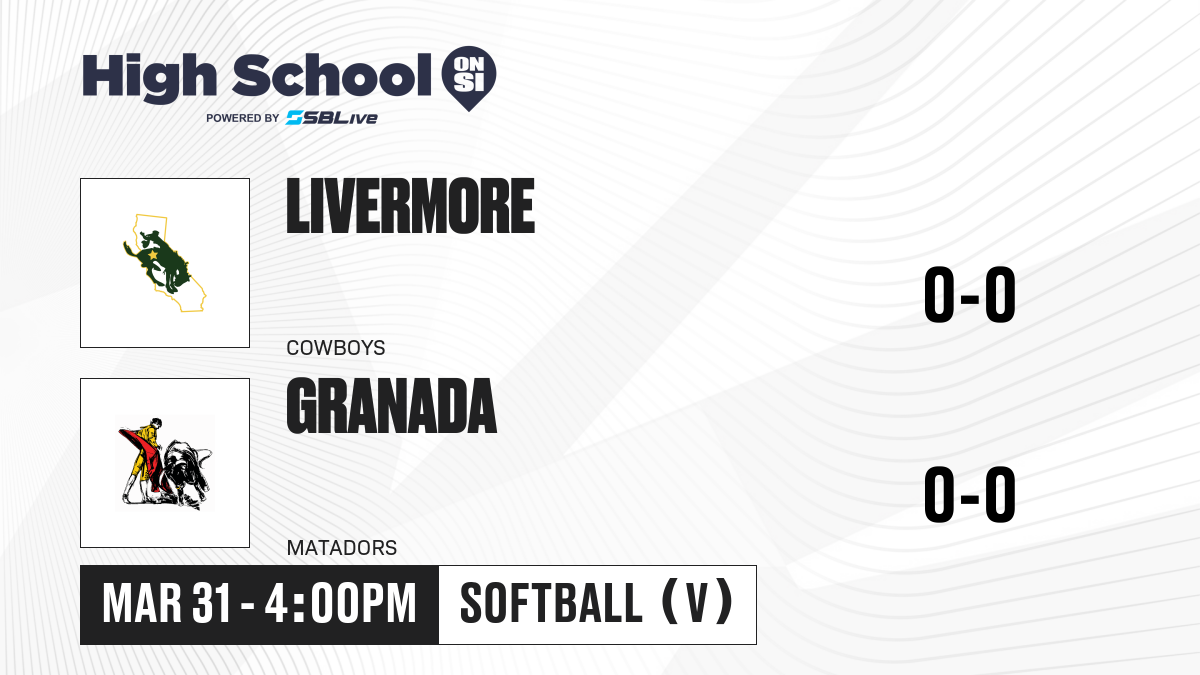 High School ON SI
POWERED BY SBLive

LIVERMORE
COWBOYS
0-0

GRANADA
MATADORS
0-0

MAR 31 - 4:00PM
SOFTBALL (V)